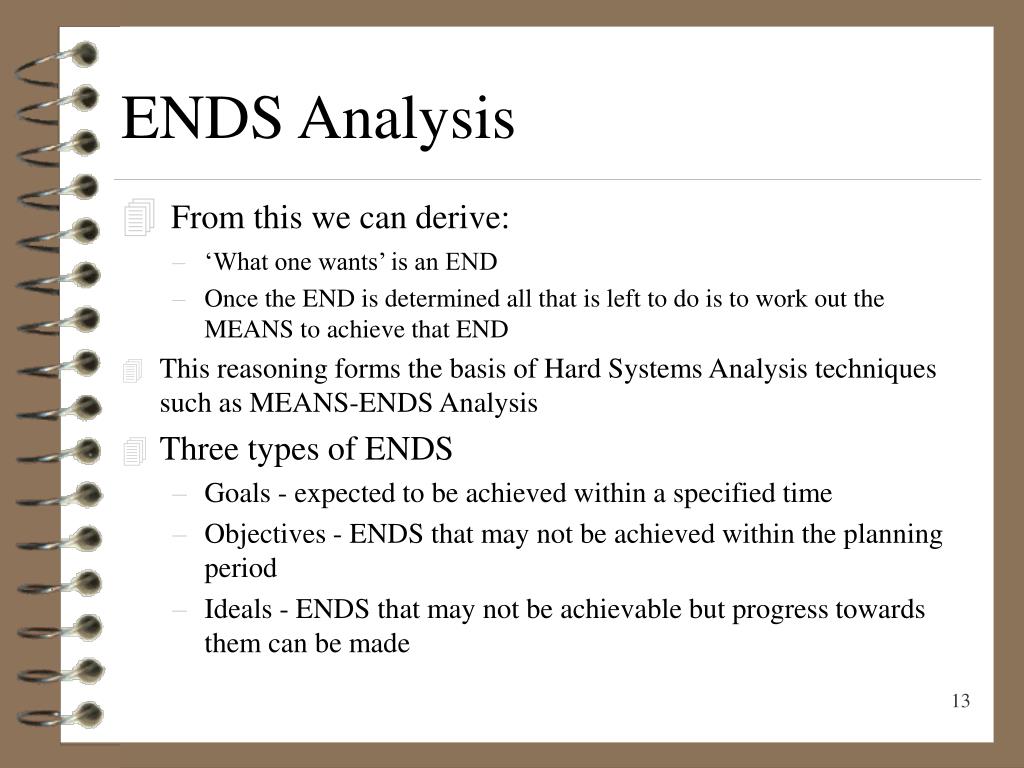 ENDS Analysis

From this we can derive:
– ‘What one wants’ is an END
– Once the END is determined all that is left to do is to work out the MEANS to achieve that END

This reasoning forms the basis of Hard Systems Analysis techniques such as MEANS-ENDS Analysis

Three types of ENDS
– Goals - expected to be achieved within a specified time
– Objectives - ENDS that may not be achieved within the planning period
– Ideals - ENDS that may not be achievable but progress towards them can be made

13